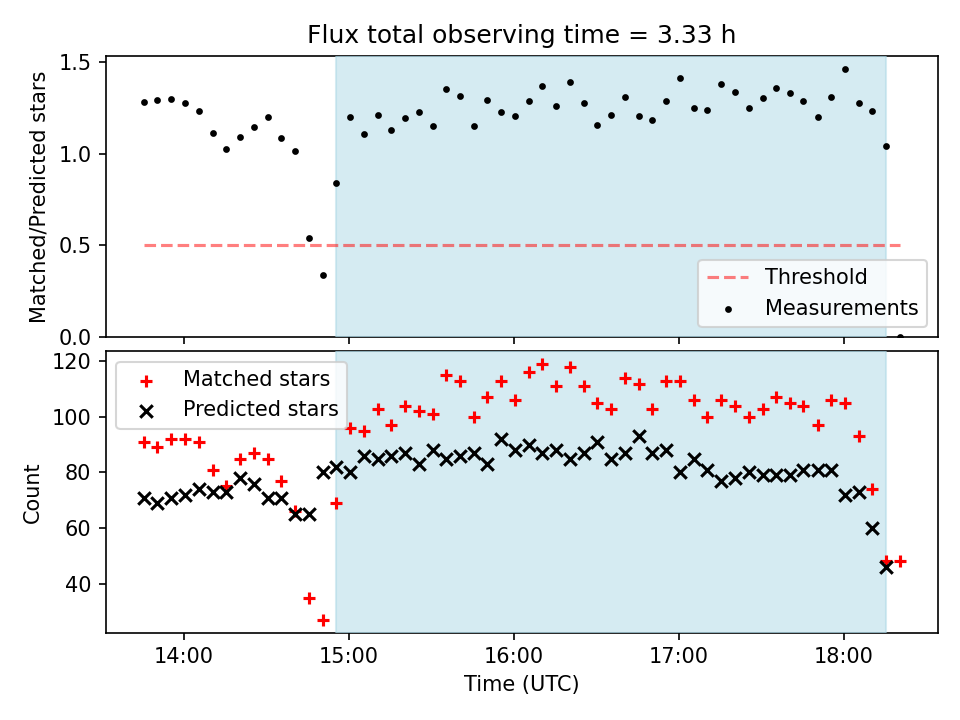 Flux total observing time = 3.33 h

Matched/Predicted stars

1.5
1.0
0.5
0.0

Threshold
Measurements

Count

120
100
80
60
40

Matched stars
Predicted stars

14:00
15:00
16:00
17:00
18:00

Time (UTC)